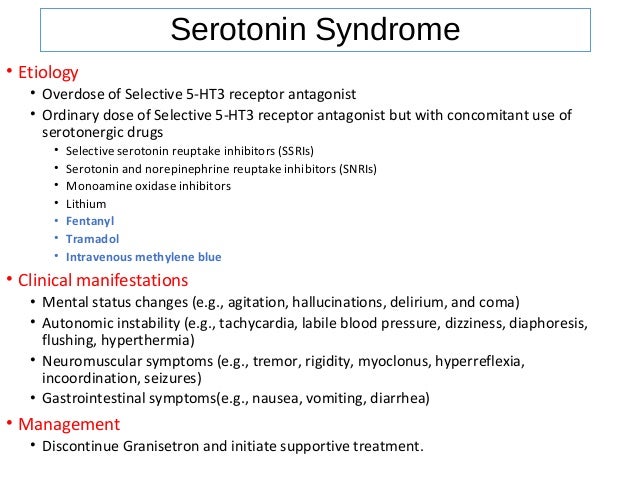 Serotonin Syndrome

• Etiology
  • Overdose of Selective 5-HT3 receptor antagonist
  • Ordinary dose of Selective 5-HT3 receptor antagonist but with concomitant use of serotonergic drugs
    • Selective serotonin reuptake inhibitors (SSRIs)
    • Serotonin and norepinephrine reuptake inhibitors (SNRIs)
    • Monoamine oxidase inhibitors
    • Lithium
    • Fentanyl
    • Tramadol
    • Intravenous methylene blue

• Clinical manifestations
  • Mental status changes (e.g., agitation, hallucinations, delirium, and coma)
  • Autonomic instability (e.g., tachycardia, labile blood pressure, dizziness, diaphoresis, flushing, hyperthermia)
  • Neuromuscular symptoms (e.g., tremor, rigidity, myoclonus, hyperreflexia, incoordination, seizures)
  • Gastrointestinal symptoms(e.g., nausea, vomiting, diarrhea)

• Management
  • Discontinue Granisetron and initiate supportive treatment.